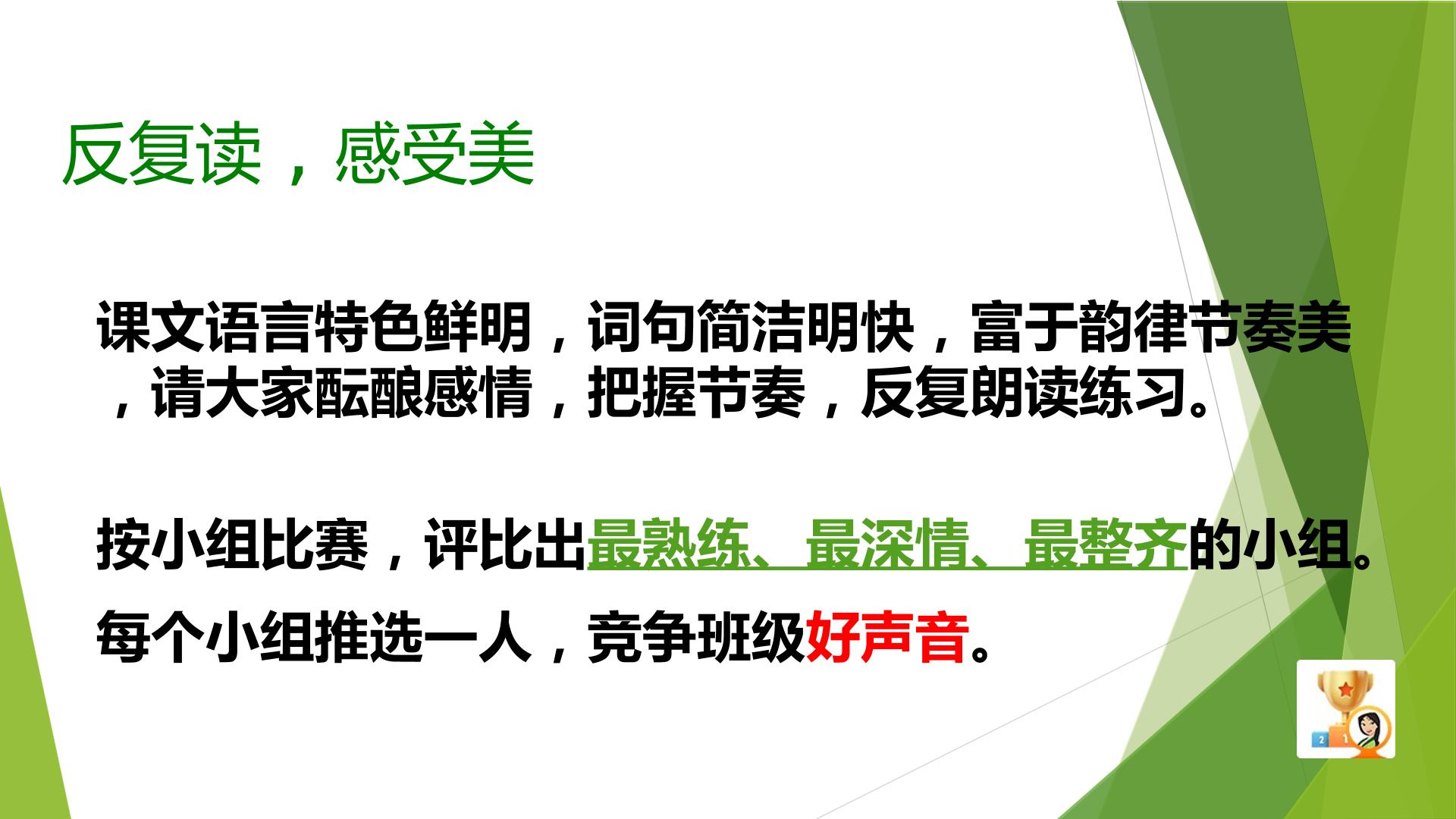 反复读，感受美

课文语言特色鲜明，词句简洁明快，富于韵律节奏美，请大家酝酿感情，把握节奏，反复朗读练习。

按小组比赛，评比出最熟练、最深情、最整齐的小组。

每个小组推选一人，竞争班级好声音。